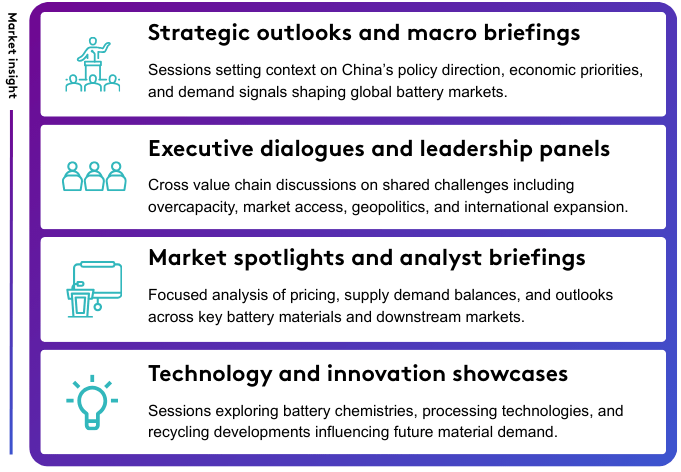 Market insight

Strategic outlooks and macro briefings

Sessions setting context on China's policy direction, economic priorities, and demand signals shaping global battery markets.

Executive dialogues and leadership panels

Cross value chain discussions on shared challenges including overcapacity, market access, geopolitics, and international expansion.

Market spotlights and analyst briefings

Focused analysis of pricing, supply demand balances, and outlooks across key battery materials and downstream markets.

Technology and innovation showcases

Sessions exploring battery chemistries, processing technologies, and recycling developments influencing future material demand.